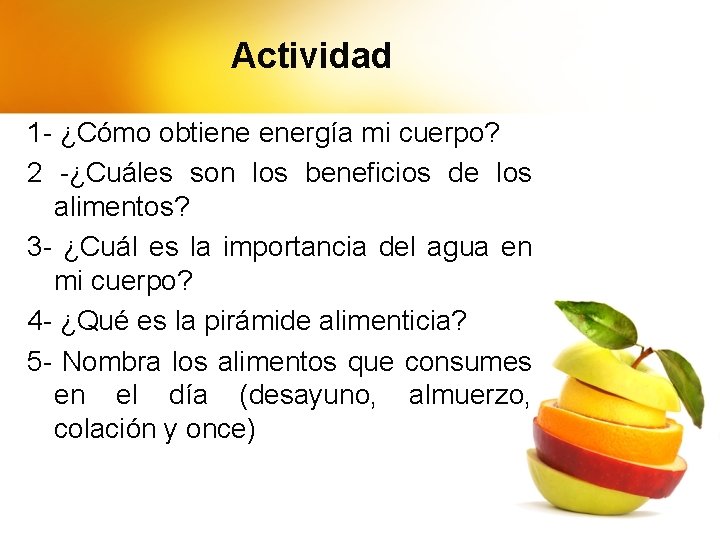 Actividad

1- ¿Cómo obtiene energía mi cuerpo?

2 -¿Cuáles son los beneficios de los alimentos?

3- ¿Cuál es la importancia del agua en mi cuerpo?

4- ¿Qué es la pirámide alimenticia?

5- Nombra los alimentos que consumes en el día (desayuno, almuerzo, colación y once)